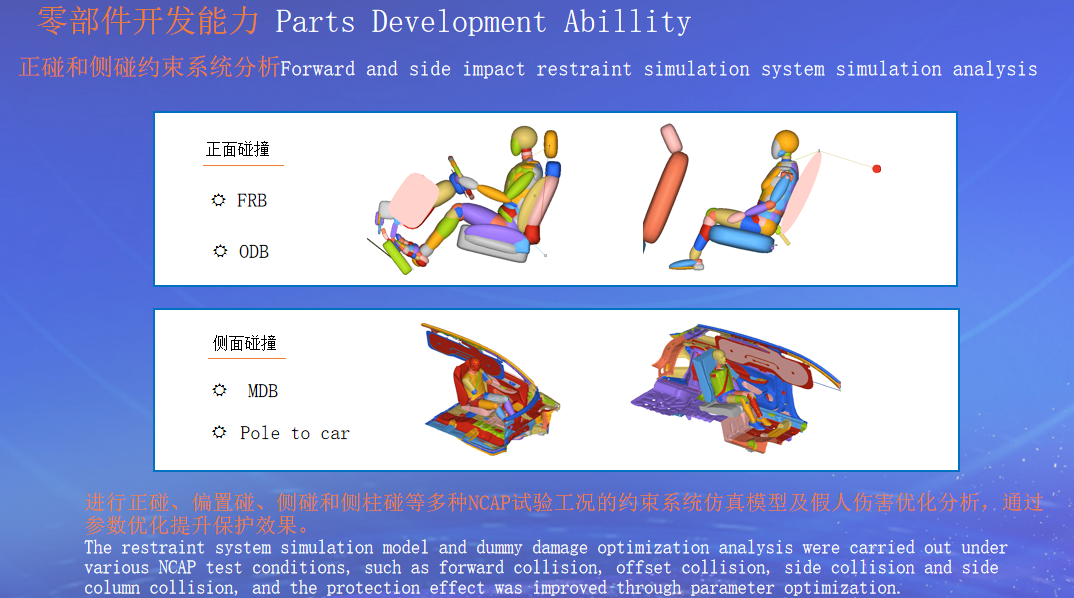 零部件开发能力 Parts Development Abillity

正碰和侧碰约束系统分析Forward and side impact restraint simulation system simulation analysis

正面碰撞

FRB

ODB

侧面碰撞

MDB

Pole to car

进行正碰、偏置碰、侧碰和侧柱碰等多种NCAP试验工况的约束系统仿真模型及假人伤害优化分析，通过参数优化提升保护效果。

The restraint system simulation model and dummy damage optimization analysis were carried out under various NCAP test conditions, such as forward collision, offset collision, side collision and side column collision, and the protection effect was improved through parameter optimization.